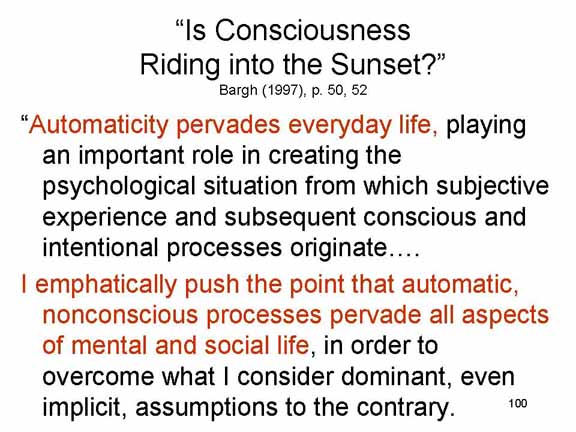 “Is Consciousness Riding into the Sunset?”
Bargh (1997), p. 50, 52

“Automaticity pervades everyday life, playing an important role in creating the psychological situation from which subjective experience and subsequent conscious and intentional processes originate….

I emphatically push the point that automatic, nonconscious processes pervade all aspects of mental and social life, in order to overcome what I consider dominant, even implicit, assumptions to the contrary.

100